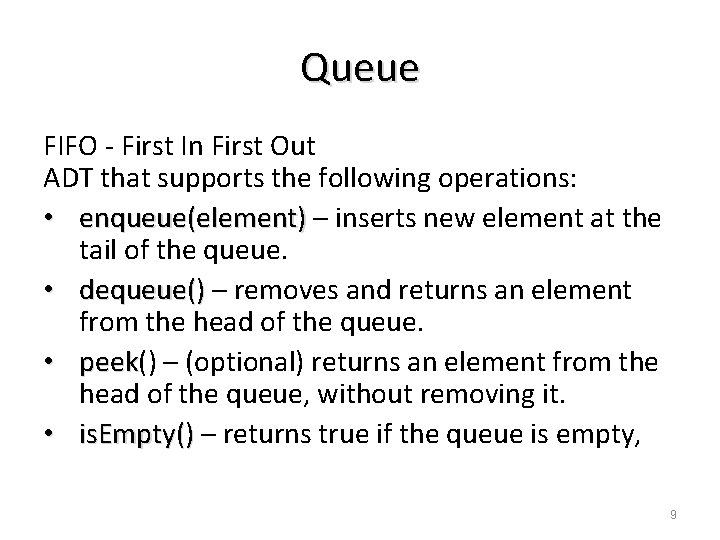 Queue

FIFO - First In First Out
ADT that supports the following operations:

• enqueue(element) – inserts new element at the tail of the queue.
• dequeue() – removes and returns an element from the head of the queue.
• peek() – (optional) returns an element from the head of the queue, without removing it.
• isEmpty() – returns true if the queue is empty,

9